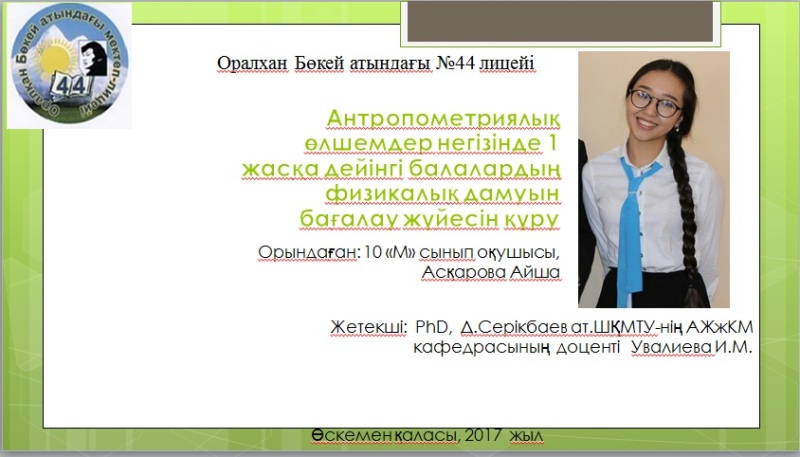 Оралхан Бөкей атындағы мектеп-лицей
44

Оралхан Бөкей атындағы №44 лицейі

Антропометриялық өлшемдер негізінде 1 жасқа дейінгі балалардың физикалық дамуын бағалау жүйесін құру

Орындаған: 10 «М» сынып оқушысы, Асқарова Айша

Жетекші: PhD, Д.Серікбаев ат.ШҚМТУ-нің АЖжКМ кафедрасының доценті Увалиева И.М.

Өскемен қаласы, 2017 жыл